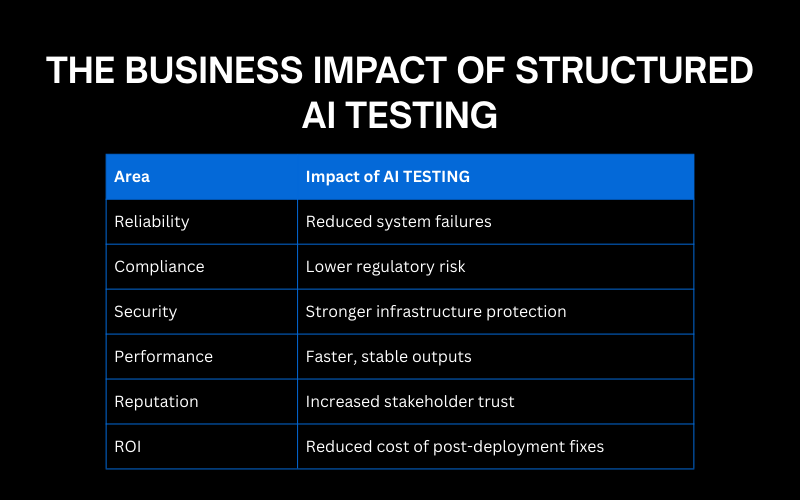 THE BUSINESS IMPACT OF STRUCTURED AI TESTING

| Area | Impact of AI TESTING |
|---|---|
| Reliability | Reduced system failures |
| Compliance | Lower regulatory risk |
| Security | Stronger infrastructure protection |
| Performance | Faster, stable outputs |
| Reputation | Increased stakeholder trust |
| ROI | Reduced cost of post-deployment fixes |